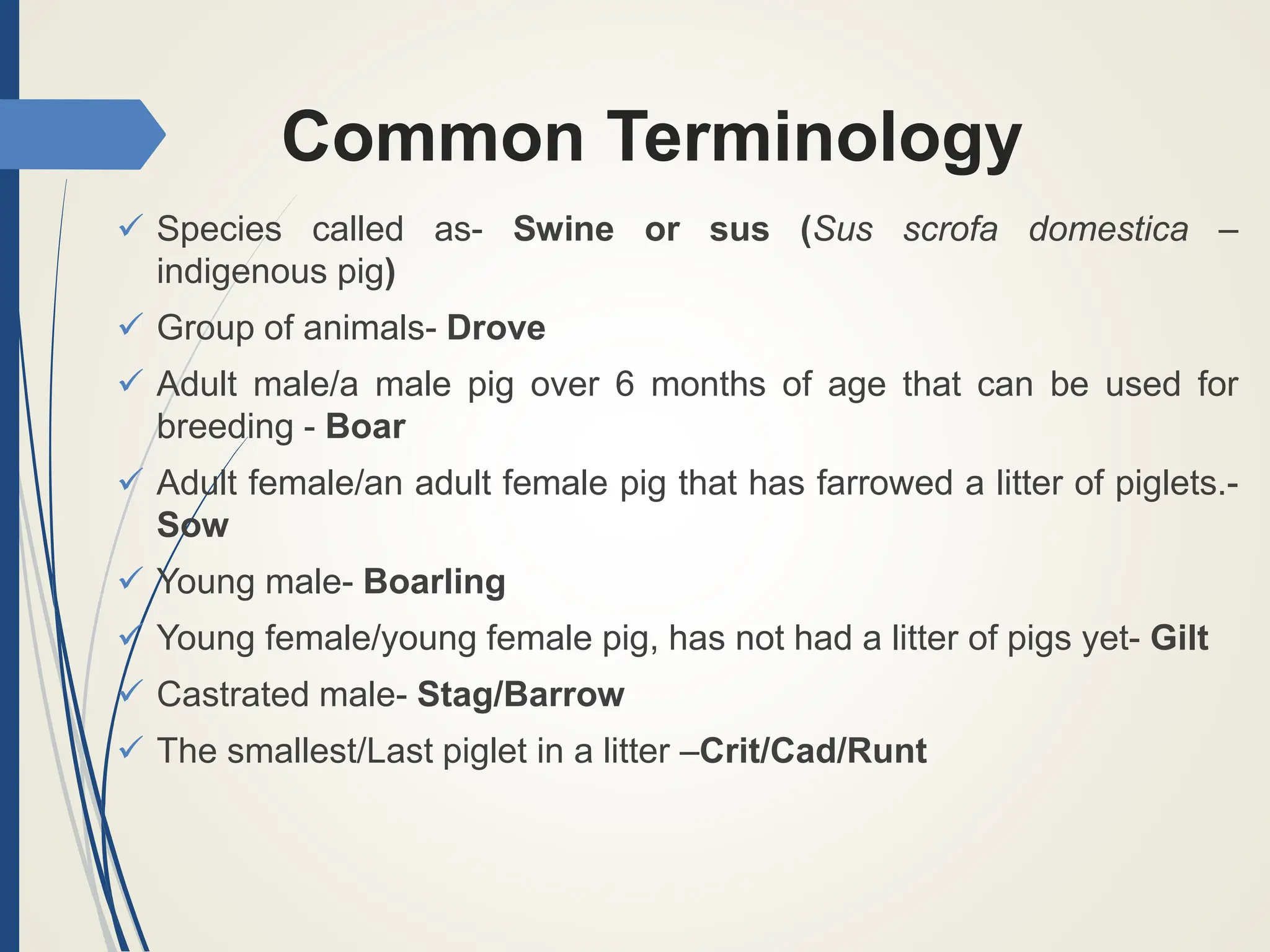 Common Terminology

✓ Species called as- Swine or sus (Sus scrofa domestica – indigenous pig)

✓ Group of animals- Drove

✓ Adult male/a male pig over 6 months of age that can be used for breeding - Boar

✓ Adult female/an adult female pig that has farrowed a litter of piglets.- Sow

✓ Young male- Boarling

✓ Young female/young female pig, has not had a litter of pigs yet- Gilt

✓ Castrated male- Stag/Barrow

✓ The smallest/Last piglet in a litter –Crit/Cad/Runt